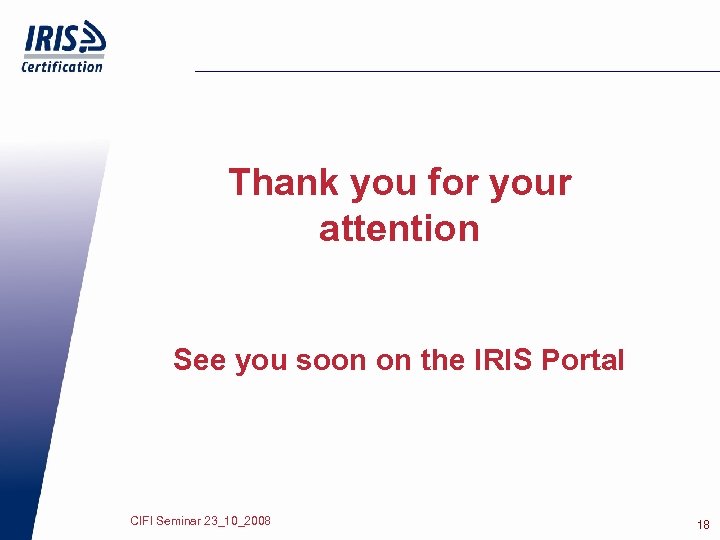 IRIS
Certification

Thank you for your attention

See you soon on the IRIS Portal

CIFI Seminar 23_10_2008

18